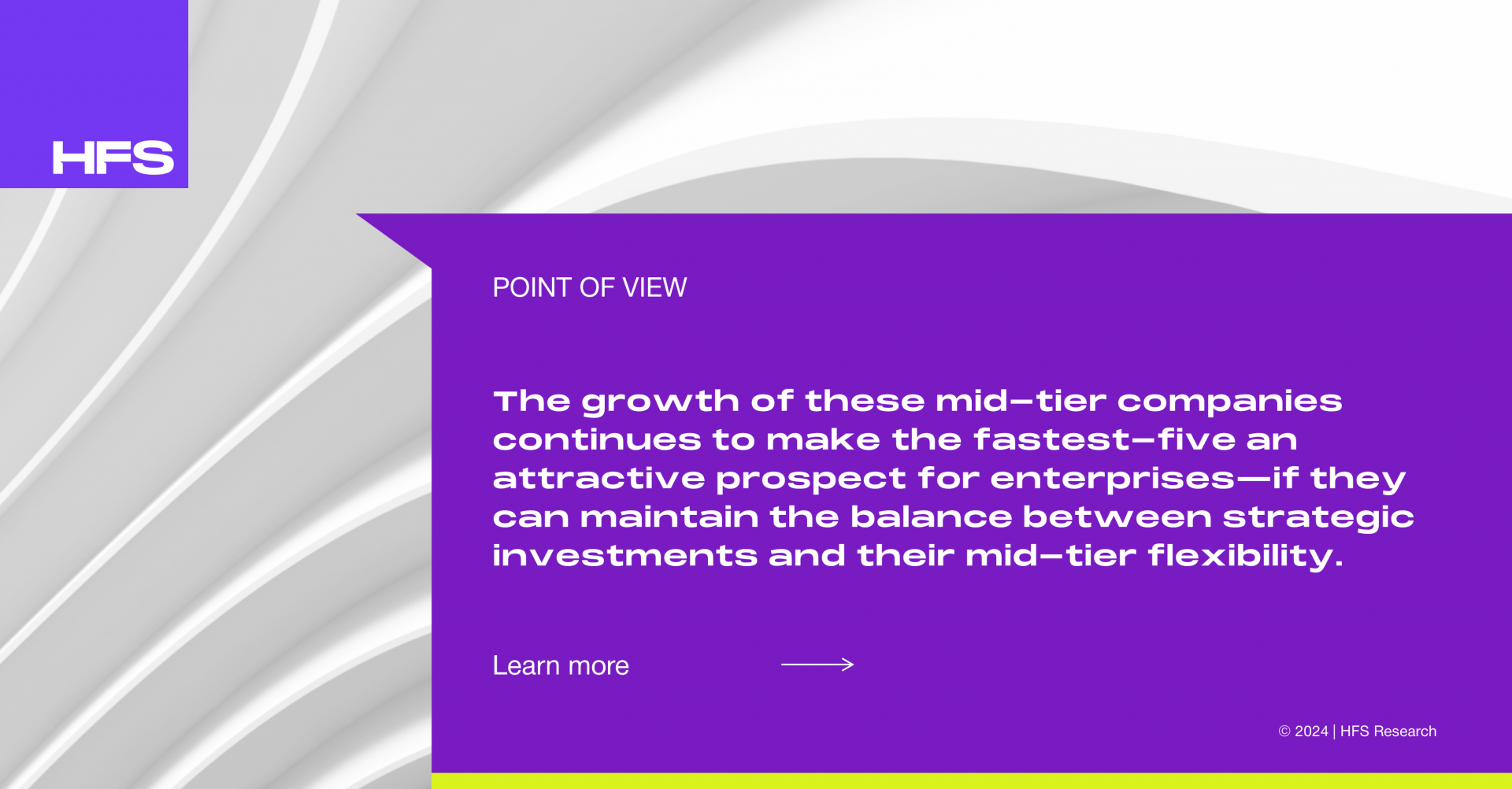 HFS

POINT OF VIEW

The growth of these mid-tier companies continues to make the fastest-five an attractive prospect for enterprises—if they can maintain the balance between strategic investments and their mid-tier flexibility.

Learn more

© 2024 | HFS Research